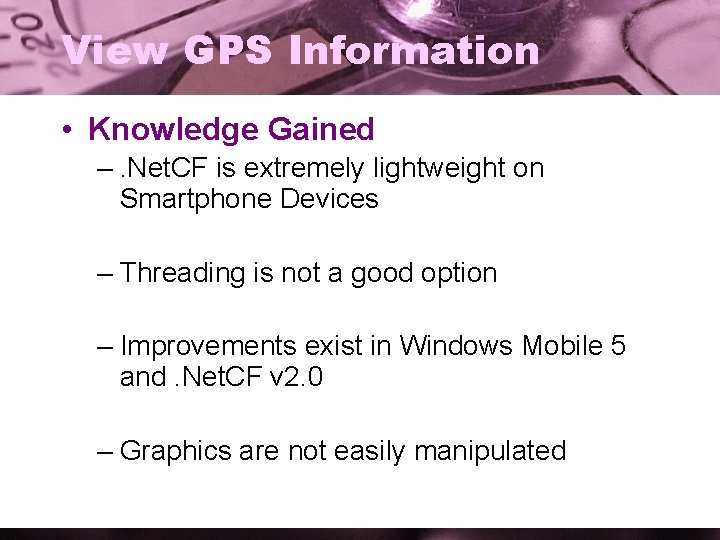 View GPS Information

• Knowledge Gained

– .NetCF is extremely lightweight on Smartphone Devices

– Threading is not a good option

– Improvements exist in Windows Mobile 5 and .NetCF v2.0

– Graphics are not easily manipulated